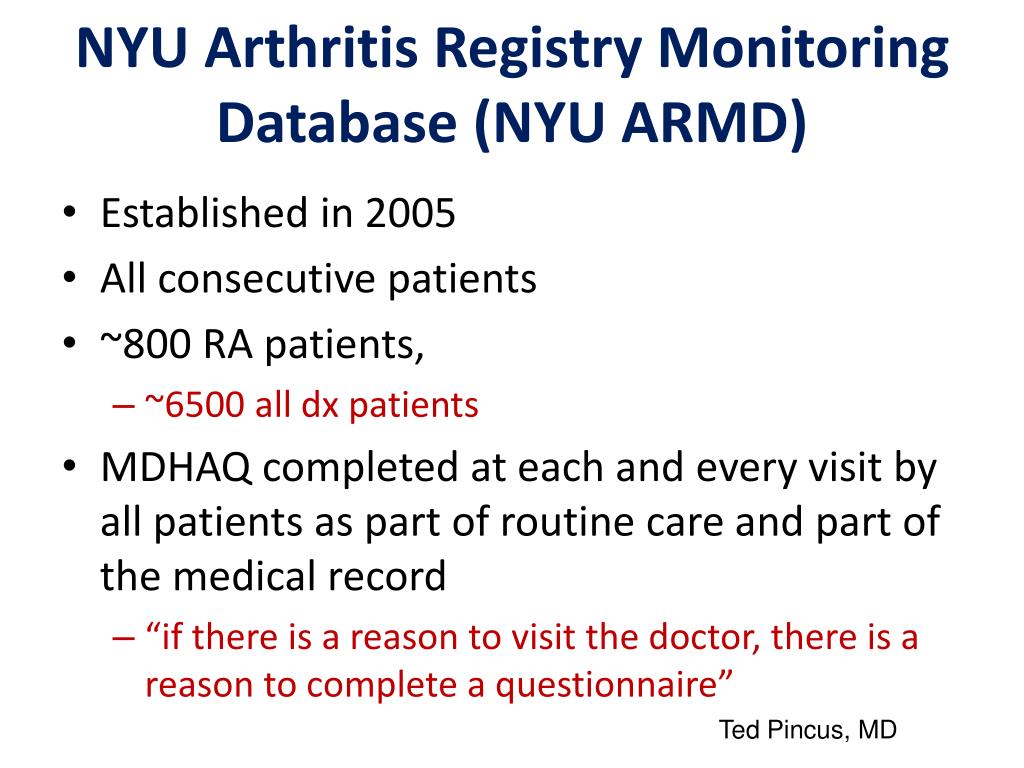 NYU Arthritis Registry Monitoring Database (NYU ARMD)

• Established in 2005
• All consecutive patients
• ~800 RA patients,
– ~6500 all dx patients
• MDHAQ completed at each and every visit by all patients as part of routine care and part of the medical record
– “if there is a reason to visit the doctor, there is a reason to complete a questionnaire”

Ted Pincus, MD